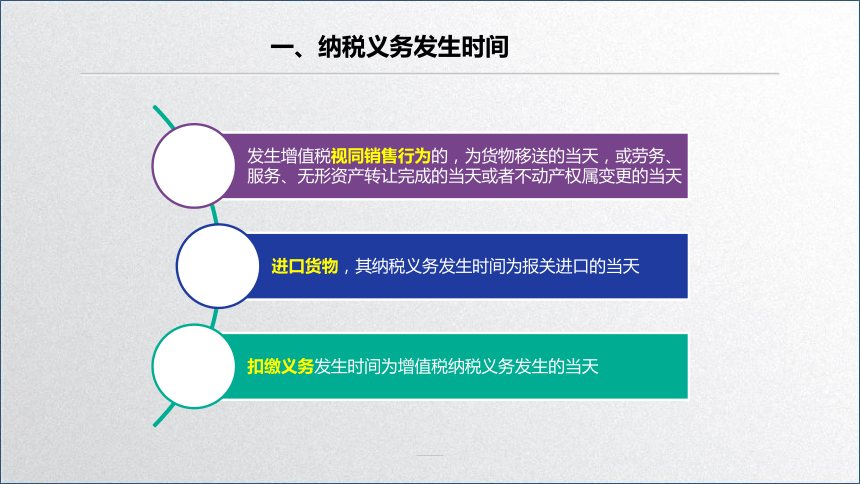 一、纳税义务发生时间

发生增值税视同销售行为的，为货物移送的当天，或劳务、服务、无形资产转让完成的当天或者不动产权属变更的当天

进口货物，其纳税义务发生时间为报关进口的当天

扣缴义务发生时间为增值税纳税义务发生的当天